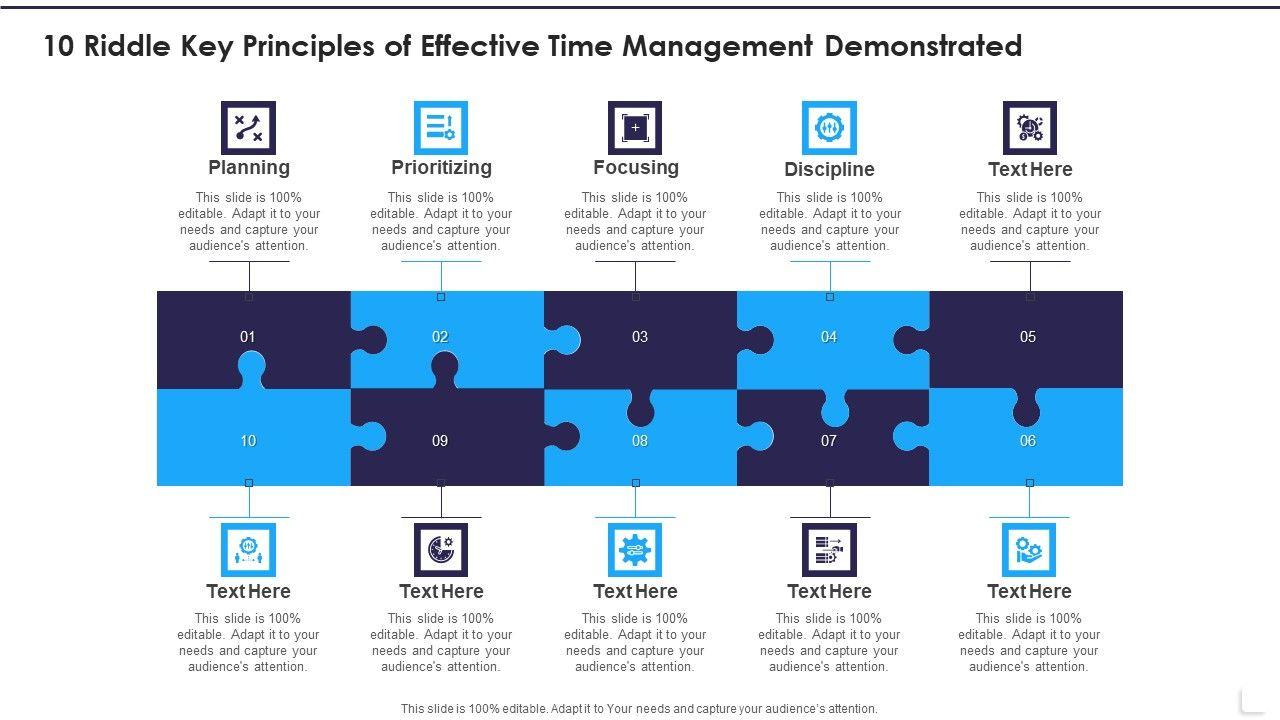 10 Riddle Key Principles of Effective Time Management Demonstrated

Planning
This slide is 100% editable. Adapt it to your needs and capture your audience's attention.

Prioritizing
This slide is 100% editable. Adapt it to your needs and capture your audience's attention.

Focusing
This slide is 100% editable. Adapt it to your needs and capture your audience's attention.

Discipline
This slide is 100% editable. Adapt it to your needs and capture your audience's attention.

Text Here
This slide is 100% editable. Adapt it to your needs and capture your audience's attention.

01

02

03

04

05

10

09

08

07

06

Text Here
This slide is 100% editable. Adapt it to your needs and capture your audience's attention.

Text Here
This slide is 100% editable. Adapt it to your needs and capture your audience's attention.

Text Here
This slide is 100% editable. Adapt it to your needs and capture your audience's attention.

Text Here
This slide is 100% editable. Adapt it to your needs and capture your audience's attention.

Text Here
This slide is 100% editable. Adapt it to your needs and capture your audience's attention.

This slide is 100% editable. Adapt it to Your needs and capture your audience's attention.